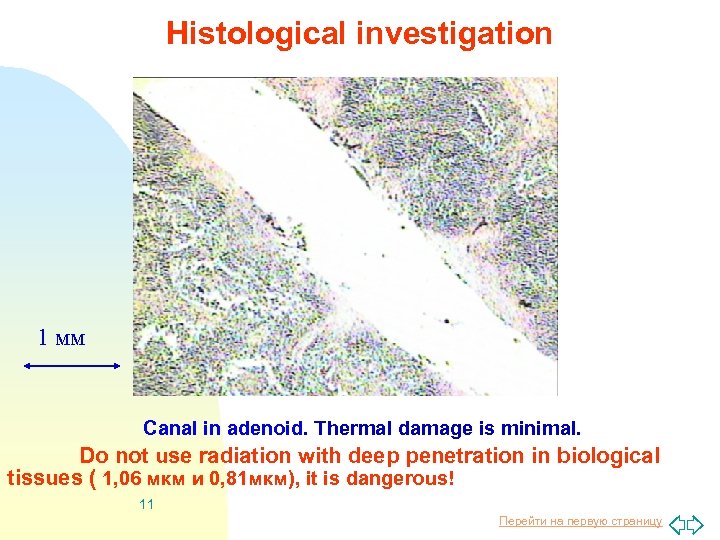 Histological investigation

1 мм

Canal in adenoid. Thermal damage is minimal.

Do not use radiation with deep penetration in biological tissues ( 1,06 мкм и 0,81мкм), it is dangerous!

11

Перейти на первую страницу